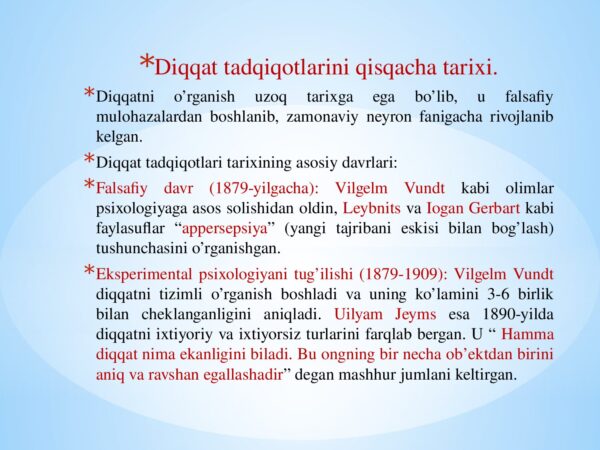 *Diqqat tadqiqotlarini qisqacha tarixi.

*Diqqatni o'rganish uzoq tarixga ega bo'lib, u falsafiy mulohazalardan boshlanib, zamonaviy neyron fanigacha rivojlanib kelgan.

*Diqqat tadqiqotlari tarixining asosiy davrlari:

*Falsafiy davr (1879-yilgacha): Vilgelm Vundt kabi olimlar psixologiyaga asos solishidan oldin, Leybnits va Iogan Gerbart kabi faylasuflar "appersepsiya" (yangi tajribani eskisi bilan bog'lash) tushunchasini o'rganishgan.

*Eksperimental psixologiyani tug'ilishi (1879-1909): Vilgelm Vundt diqqatni tizimli o'rganish boshladi va uning ko'lamini 3-6 birlik bilan cheklanganligini aniqladi. Uilyam Jeyms esa 1890-yilda diqqatni ixtiyoriy va ixtiyorsiz turlarini farqlab bergan. U " Hamma diqqat nima ekanligini biladi. Bu ongning bir necha ob'ektdan birini aniq va ravshan egallashadir" degan mashhur jumlani keltirgan.